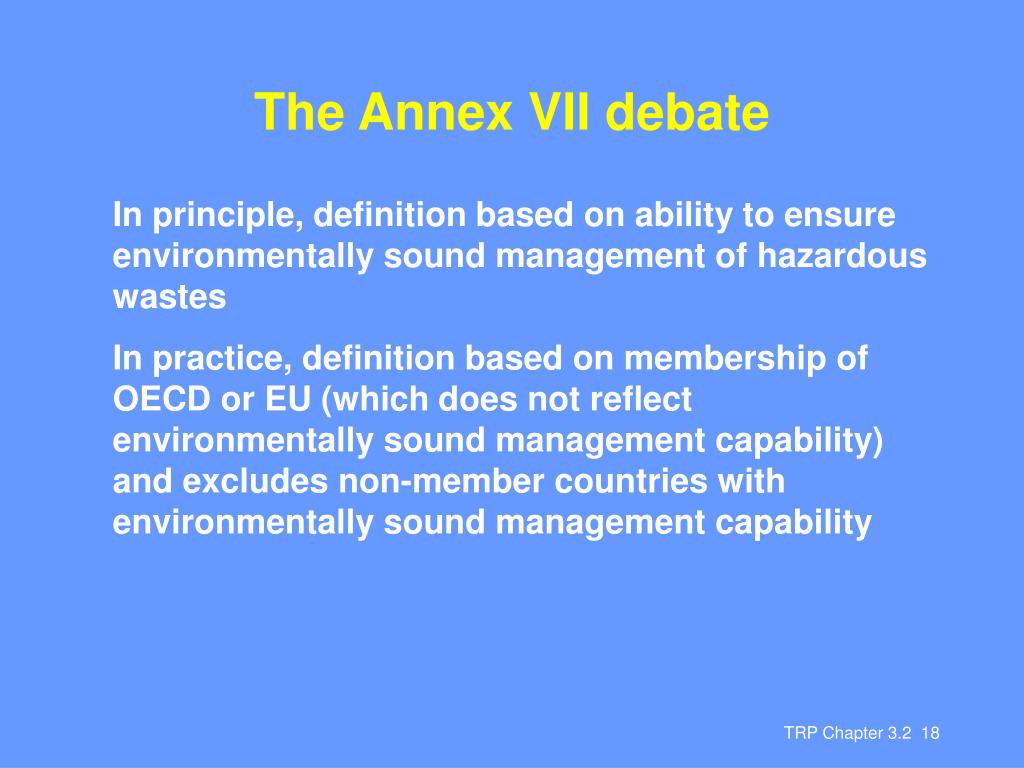 The Annex VII debate

In principle, definition based on ability to ensure environmentally sound management of hazardous wastes

In practice, definition based on membership of OECD or EU (which does not reflect environmentally sound management capability) and excludes non-member countries with environmentally sound management capability

TRP Chapter 3.2 18